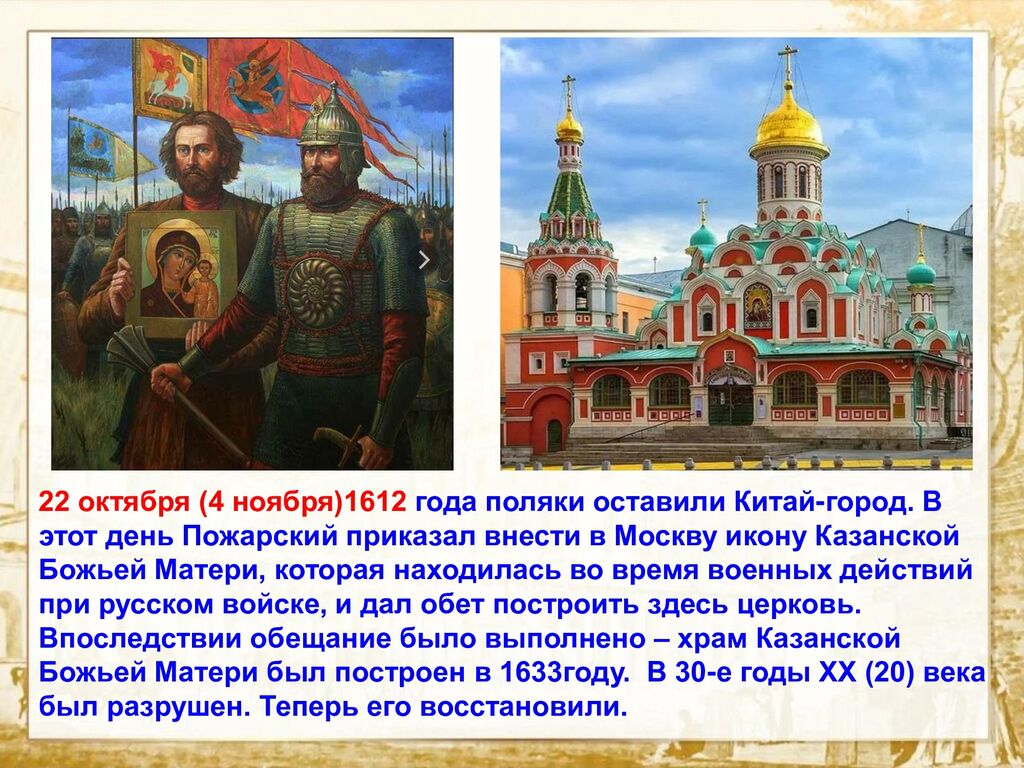 22 октября (4 ноября)1612 года поляки оставили Китай-город. В этот день Пожарский приказал внести в Москву икону Казанской Божьей Матери, которая находилась во время военных действий при русском войске, и дал обет построить здесь церковь. Впоследствии обещание было выполнено – храм Казанской Божьей Матери был построен в 1633году. В 30-е годы XX (20) века был разрушен. Теперь его восстановили.